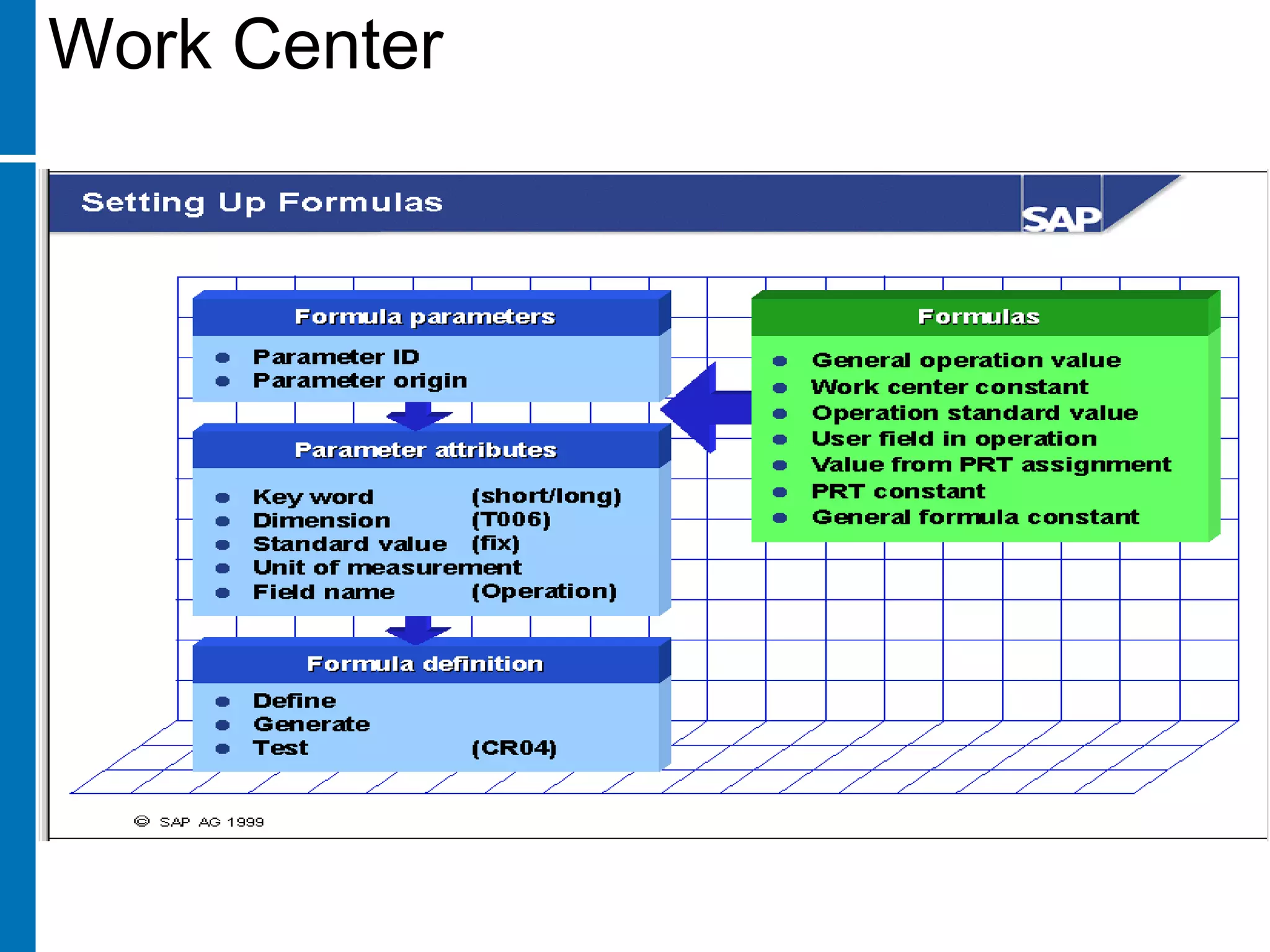 Work Center

Setting Up Formulas

SAP

Formula parameters
- Parameter ID
- Parameter origin

Parameter attributes
- Key word (short/long)
- Dimension (T006)
- Standard value (fix)
- Unit of measurement
- Field name (Operation)

Formula definition
- Define
- Generate
- Test (CR04)

Formulas
- General operation value
- Work center constant
- Operation standard value
- User field in operation
- Value from PRT assignment
- PRT constant
- General formula constant

© SAP AG 1999